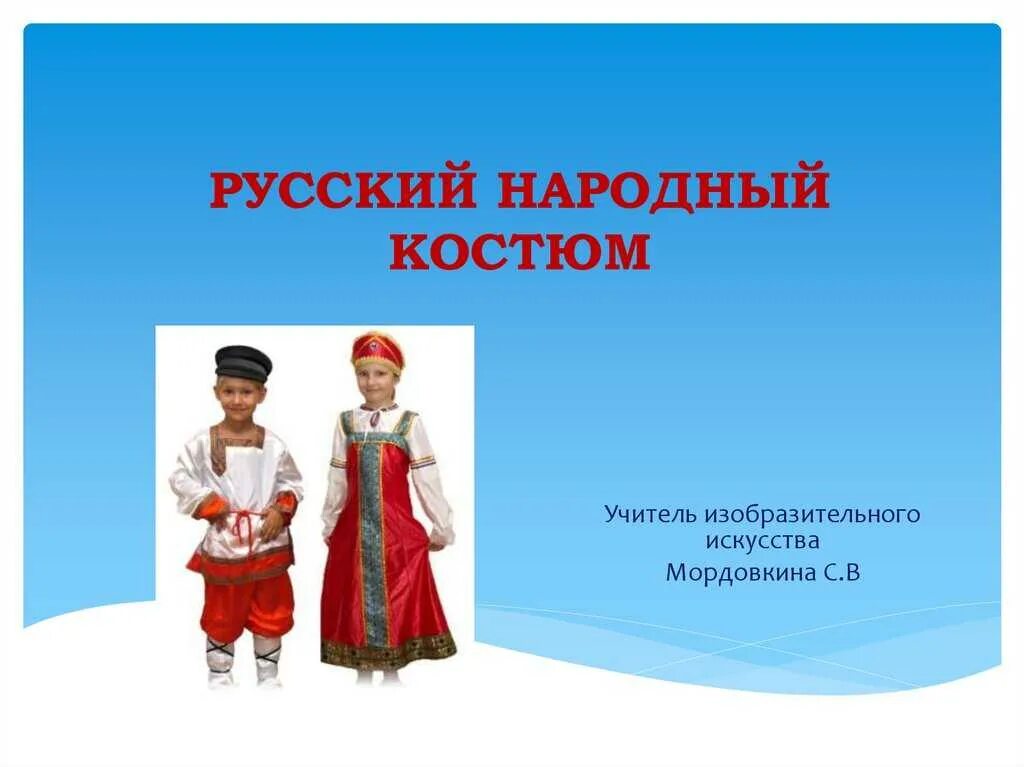 РУССКИЙ НАРОДНЫЙ КОСТЮМ

Учитель изобразительного искусства
Мордовкина С.В